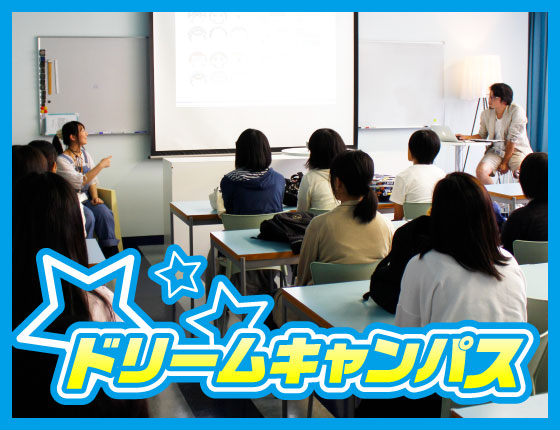 ドリームキャンパス